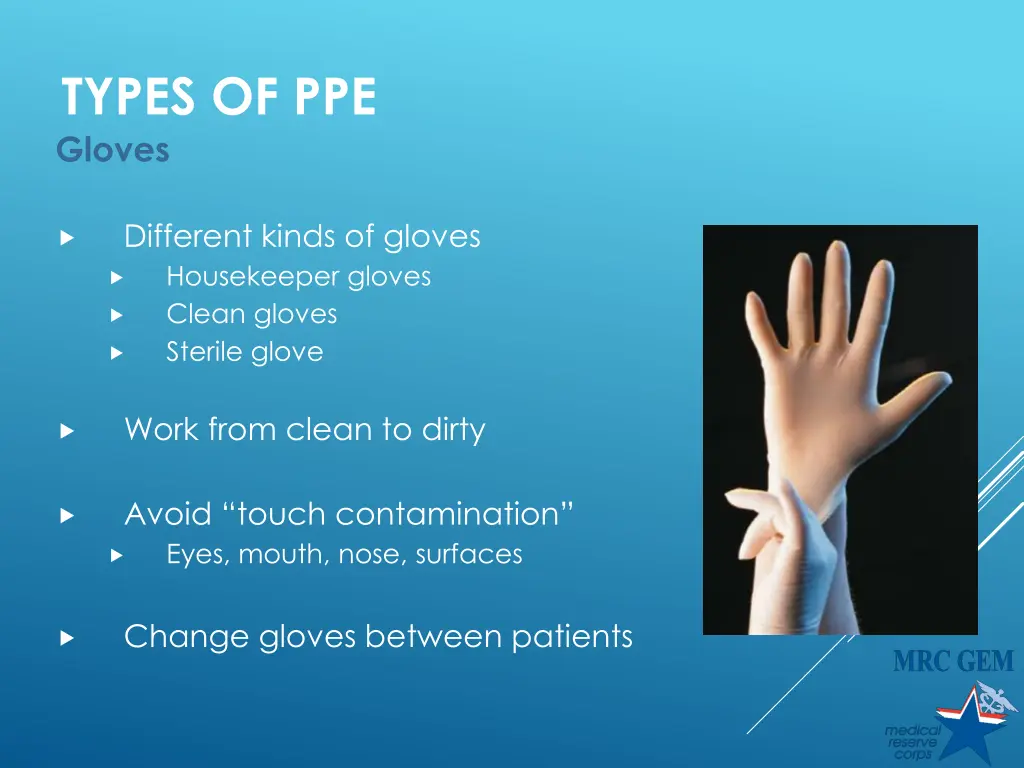 TYPES OF PPE
Gloves

Different kinds of gloves
Housekeeper gloves
Clean gloves
Sterile glove

Work from clean to dirty

Avoid “touch contamination”
Eyes, mouth, nose, surfaces

Change gloves between patients

MRC GEM
medical reserve corps